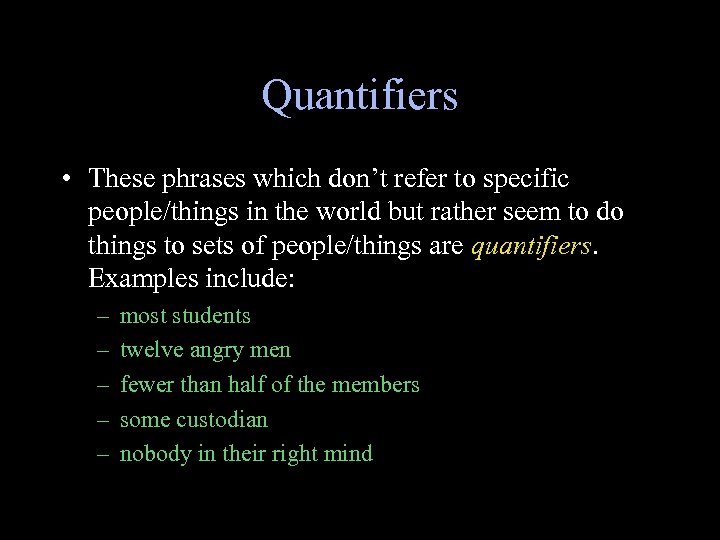 Quantifiers

• These phrases which don't refer to specific people/things in the world but rather seem to do things to sets of people/things are quantifiers. Examples include:
– most students
– twelve angry men
– fewer than half of the members
– some custodian
– nobody in their right mind